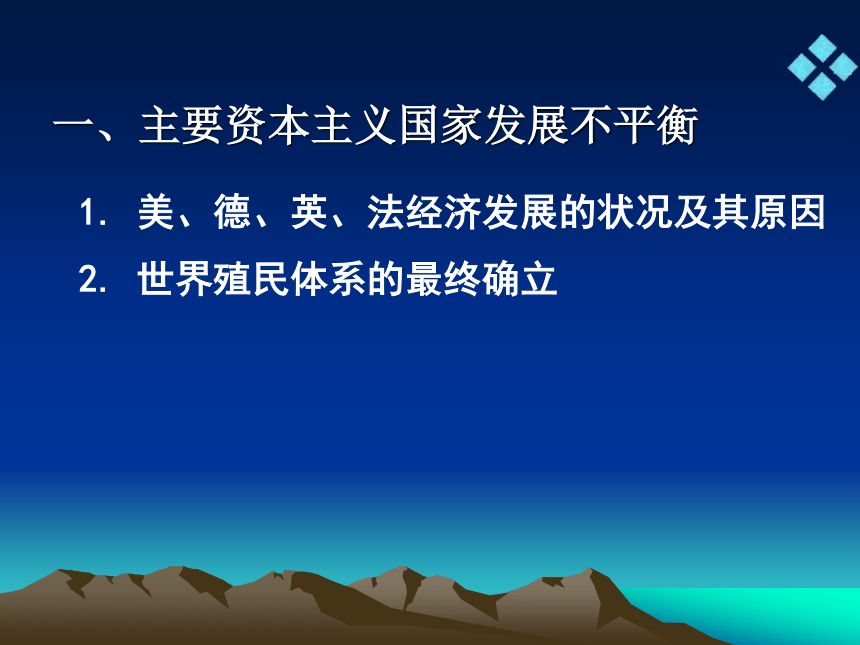 一、主要资本主义国家发展不平衡

1. 美、德、英、法经济发展的状况及其原因

2. 世界殖民体系的最终确立